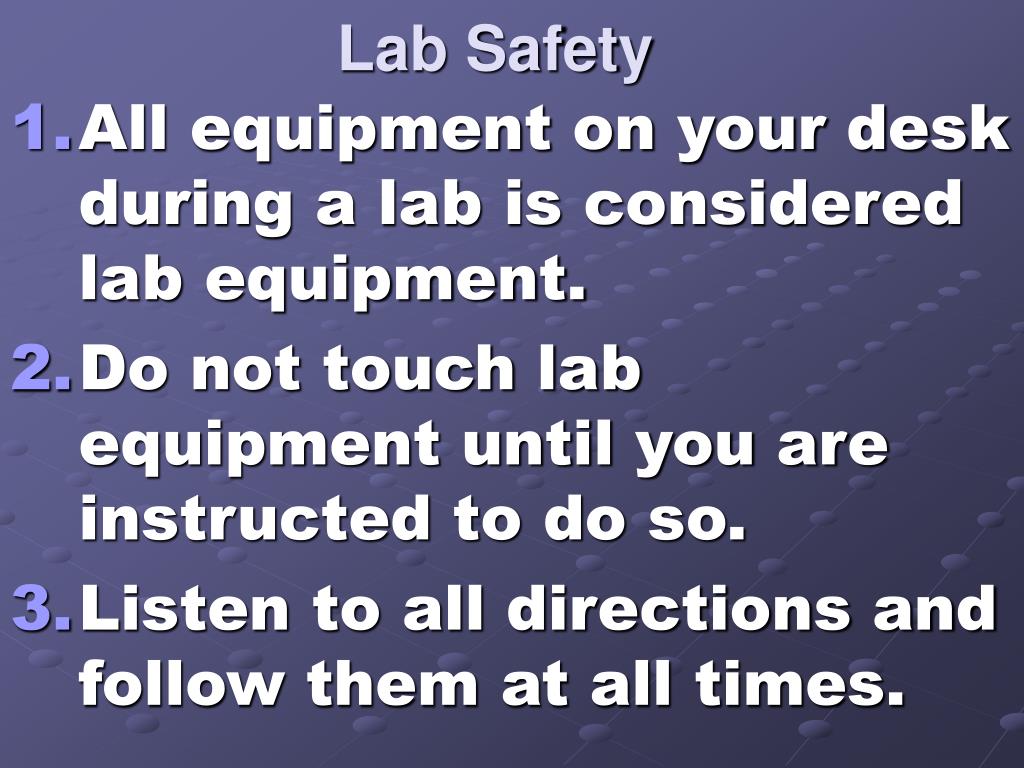 Lab Safety

1. All equipment on your desk during a lab is considered lab equipment.
2. Do not touch lab equipment until you are instructed to do so.
3. Listen to all directions and follow them at all times.